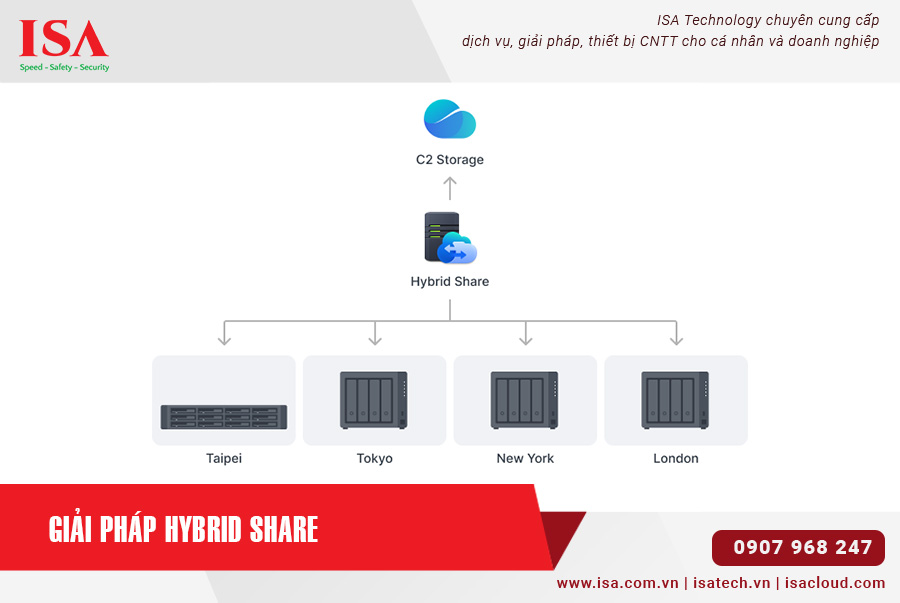 ISA
Speed - Safety - Security

ISA Technology chuyên cung cấp dịch vụ, giải pháp, thiết bị CNTT cho cá nhân và doanh nghiệp

C2 Storage

Hybrid Share

Taipei

Tokyo

New York

London

GIẢI PHÁP HYBRID SHARE

0907 968 247

www.isa.com.vn | isatech.vn | isacloud.com